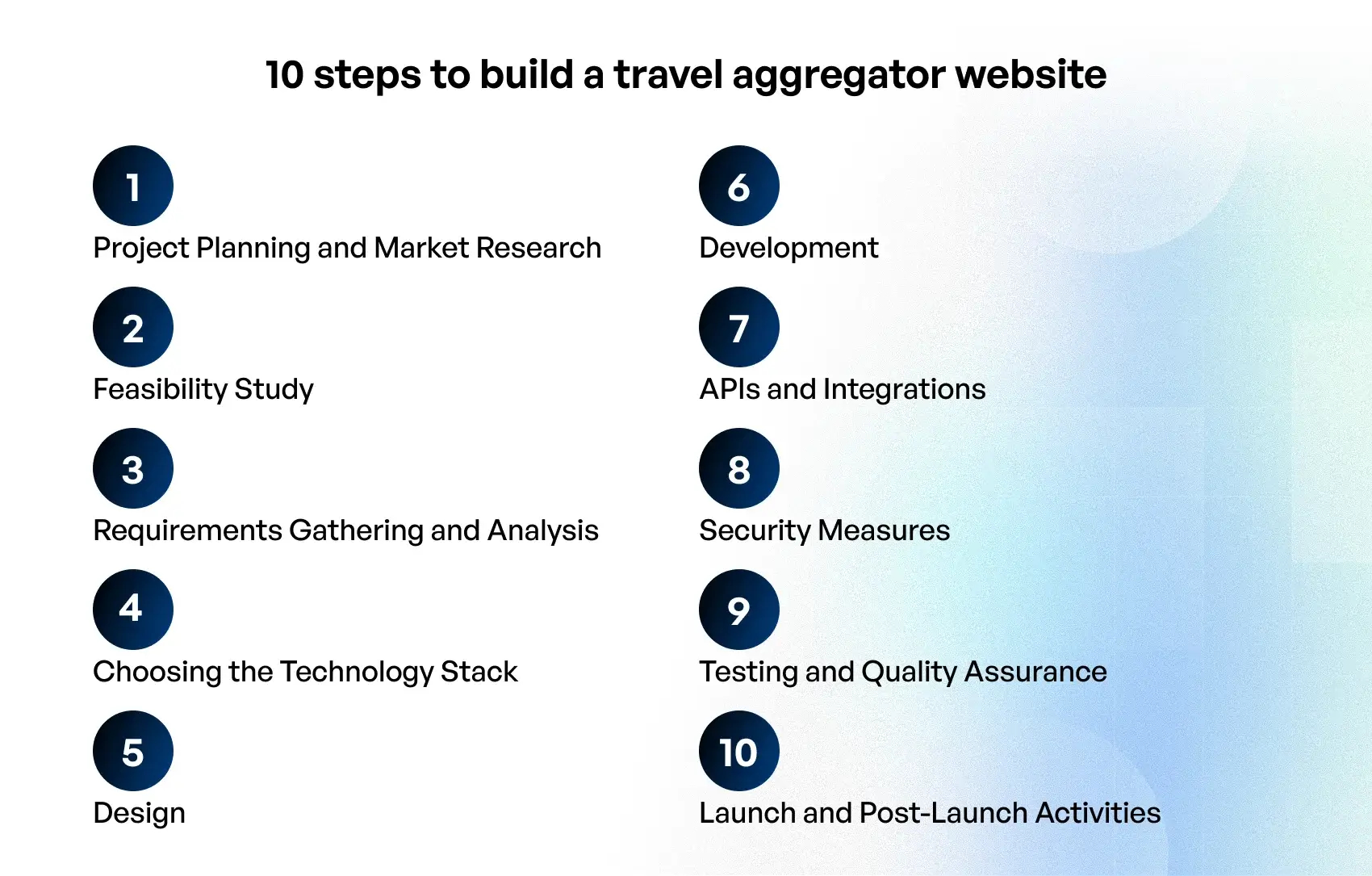 10 steps to build a travel aggregator website

1
Project Planning and Market Research

2
Feasibility Study

3
Requirements Gathering and Analysis

4
Choosing the Technology Stack

5
Design

6
Development

7
APIs and Integrations

8
Security Measures

9
Testing and Quality Assurance

10
Launch and Post-Launch Activities